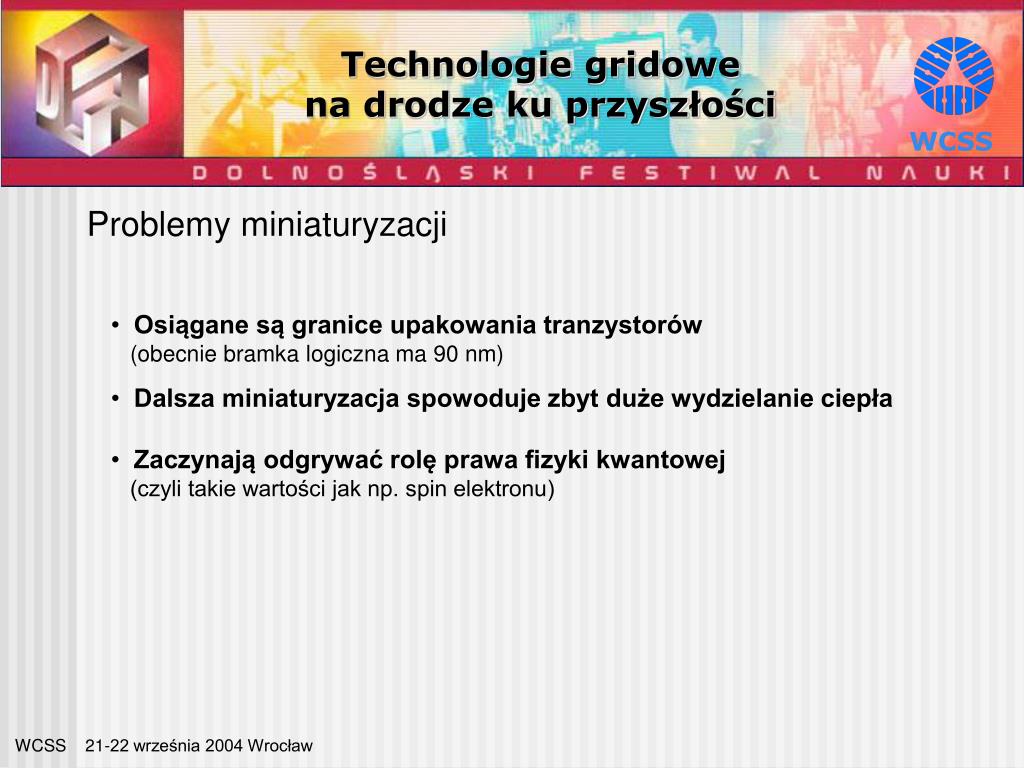 Technologie gridowe
na drodze ku przyszłości

WCSS

DOLNOŚLĄSKI FESTIWAL NAUKI

Problemy miniaturyzacji

• Osiągane są granice upakowania tranzystorów
(obecnie bramka logiczna ma 90 nm)

• Dalsza miniaturyzacja spowoduje zbyt duże wydzielanie ciepła

• Zaczynają odgrywać rolę prawa fizyki kwantowej
(czyli takie wartości jak np. spin elektronu)

WCSS 21-22 września 2004 Wrocław